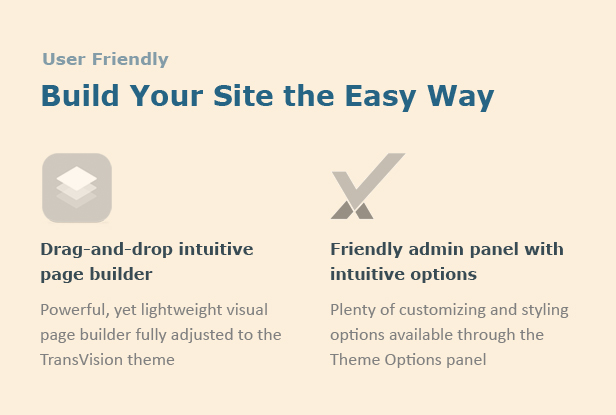 User Friendly

Build Your Site the Easy Way

Drag-and-drop intuitive page builder

Powerful, yet lightweight visual page builder fully adjusted to the TransVision theme

Friendly admin panel with intuitive options

Plenty of customizing and styling options available through the Theme Options panel